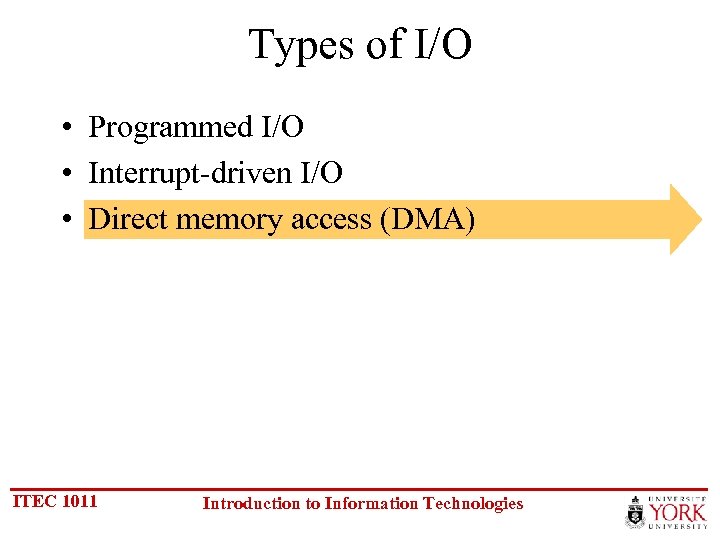 Types of I/O

• Programmed I/O
• Interrupt-driven I/O
• Direct memory access (DMA)

ITEC 1011

Introduction to Information Technologies

UNIVERSITÉ YORK UNIVERSITY